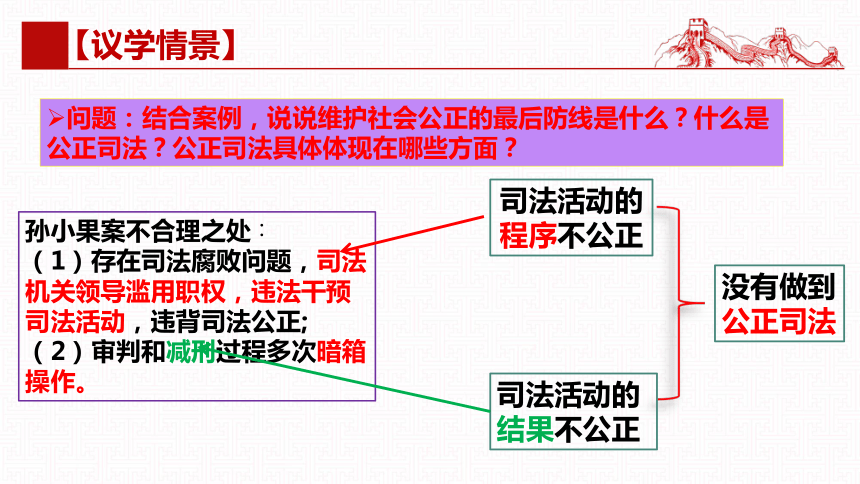 【议学情景】

➢问题：结合案例，说说维护社会公正的最后防线是什么？什么是公正司法？公正司法具体体现在哪些方面？

孙小果案不合理之处：
（1）存在司法腐败问题，司法机关领导滥用职权，违法干预司法活动，违背司法公正;
（2）审判和减刑过程多次暗箱操作。

司法活动的程序不公正

司法活动的结果不公正

没有做到公正司法